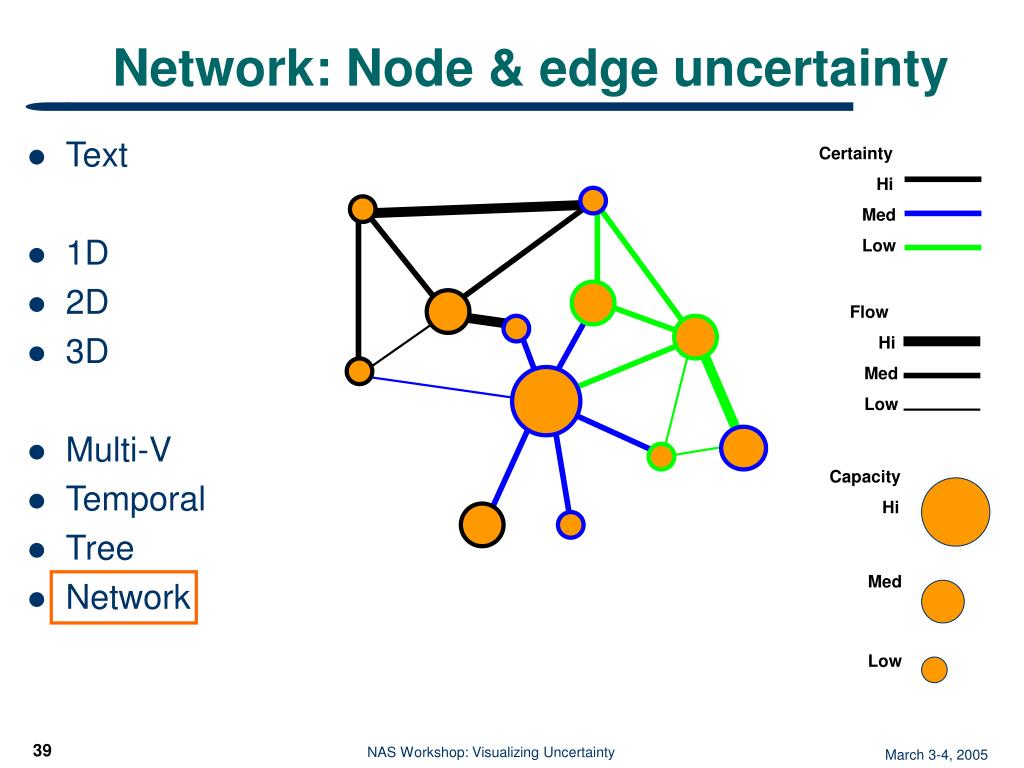 Network: Node & edge uncertainty

- Text
- 1D
- 2D
- 3D
- Multi-V
- Temporal
- Tree
- Network

Certainty
Hi
Med
Low

Flow
Hi
Med
Low

Capacity
Hi

Med

Low

39

NAS Workshop: Visualizing Uncertainty

March 3-4, 2005